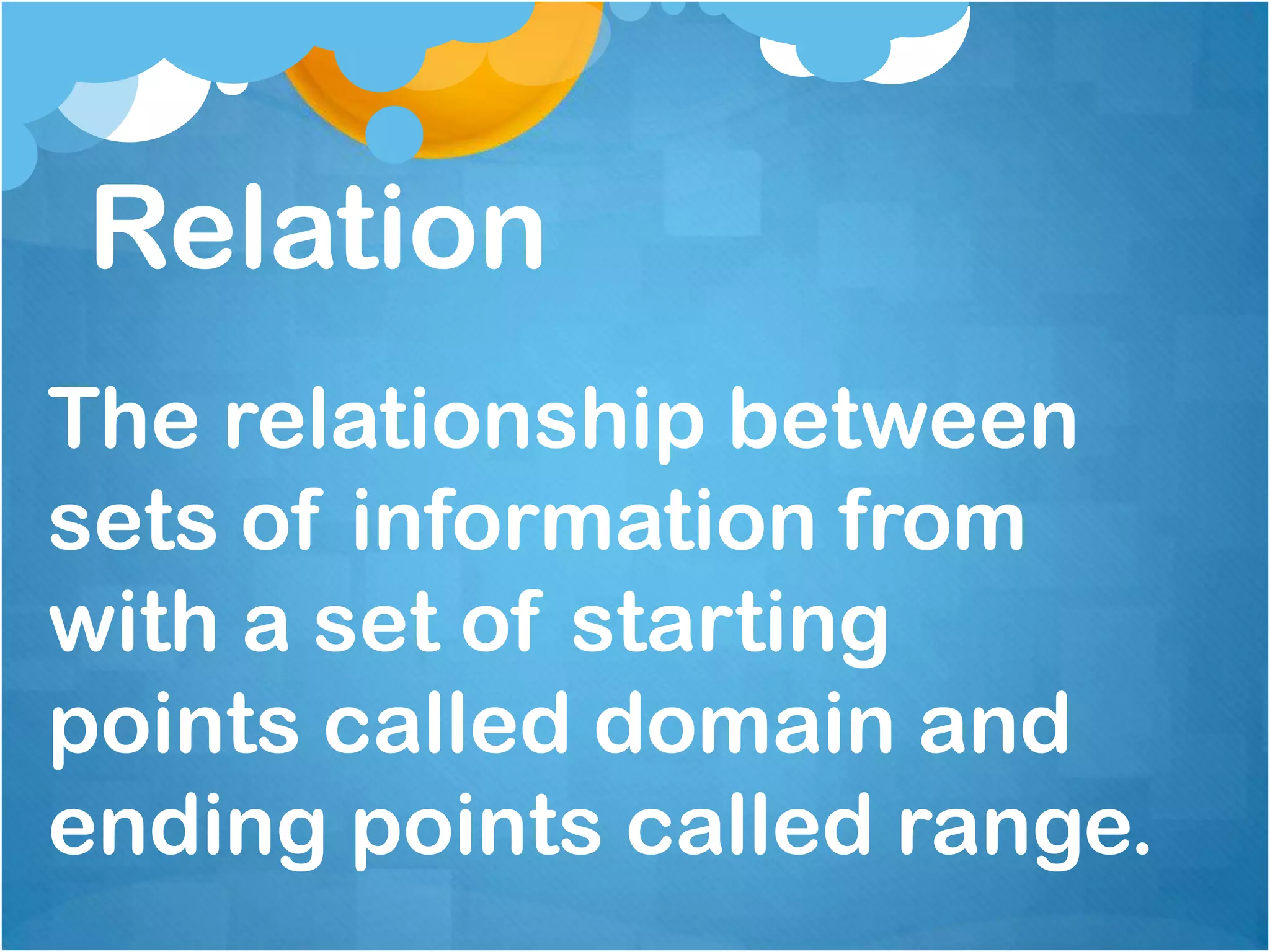 Relation

The relationship between sets of information from with a set of starting points called domain and ending points called range.